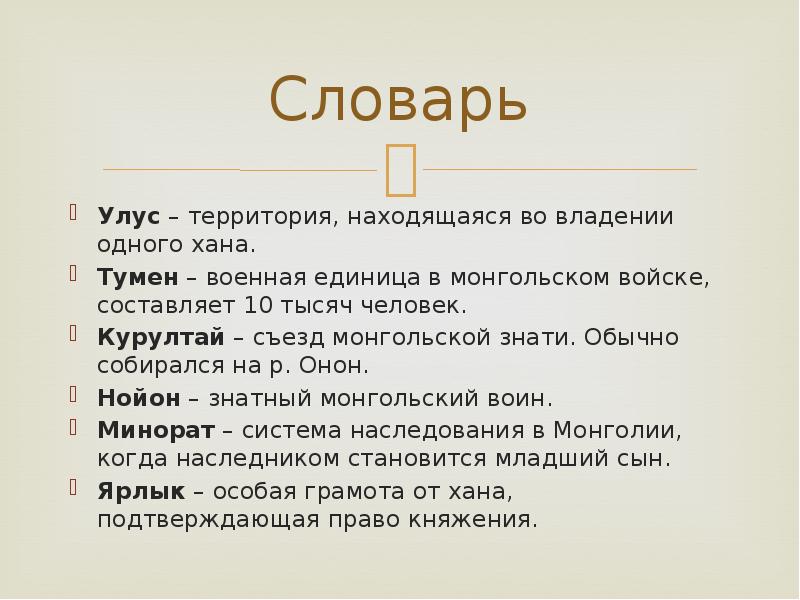 Словарь

Улус – территория, находящаяся во владении одного хана.

Тумен – военная единица в монгольском войске, составляет 10 тысяч человек.

Курултай – съезд монгольской знати. Обычно собирался на р. Онон.

Нойон – знатный монгольский воин.

Минорат – система наследования в Монголии, когда наследником становится младший сын.

Ярлык – особая грамота от хана, подтверждающая право княжения.